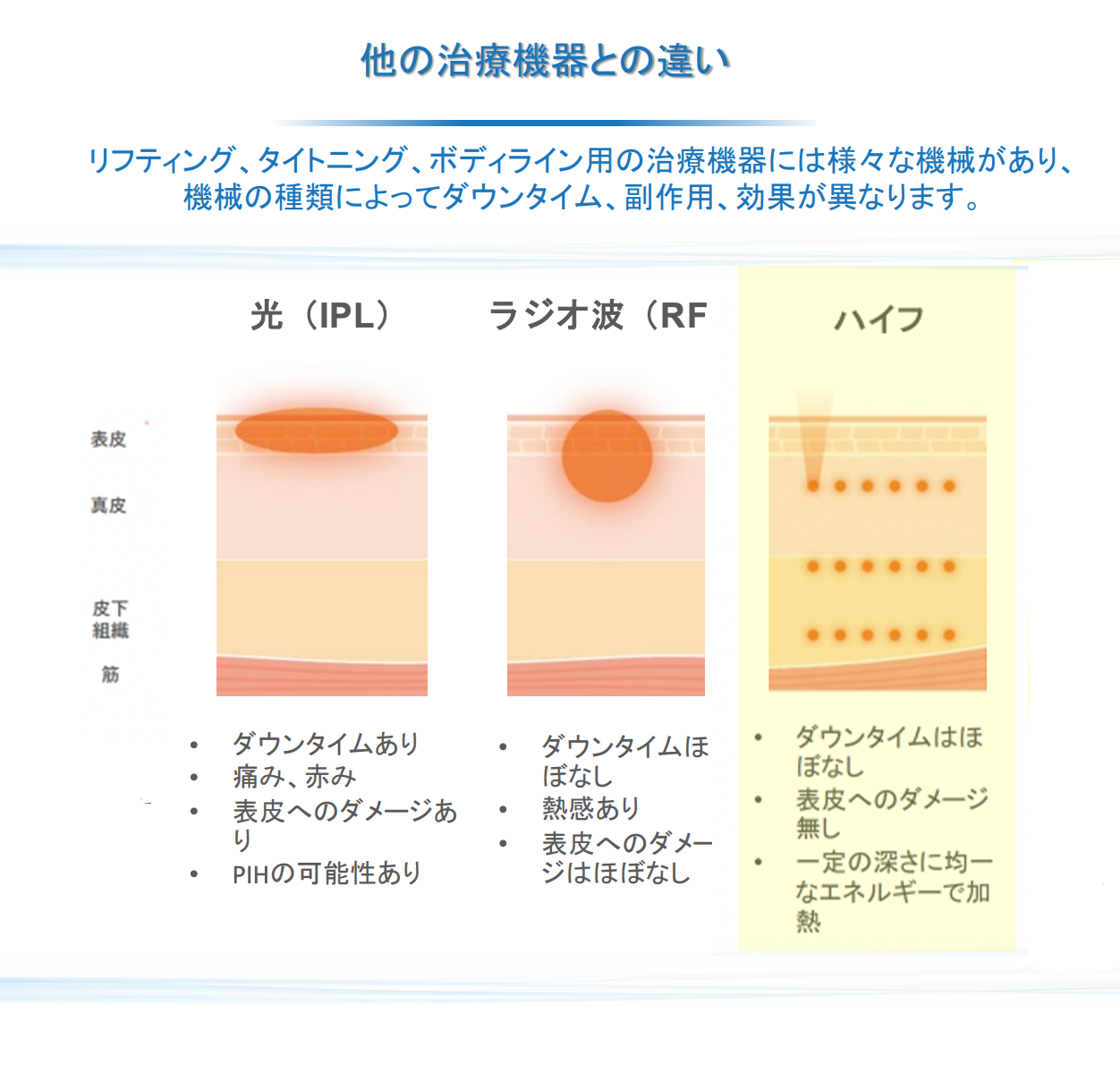 他の治療機器との違い

リフティング、タイトニング、ボディライン用の治療機器には様々な機械があり、機械の種類によってダウンタイム、副作用、効果が異なります。

光（IPL）

ラジオ波（RF

ハイフ

表皮

真皮

皮下組織

筋

• ダウンタイムあり
• 痛み、赤み
• 表皮へのダメージあり
• PIHの可能性あり

• ダウンタイムほぼなし
• 熱感あり
• 表皮へのダメージはほぼなし

• ダウンタイムはほぼなし
• 表皮へのダメージ無し
• 一定の深さに均一なエネルギーで加熱